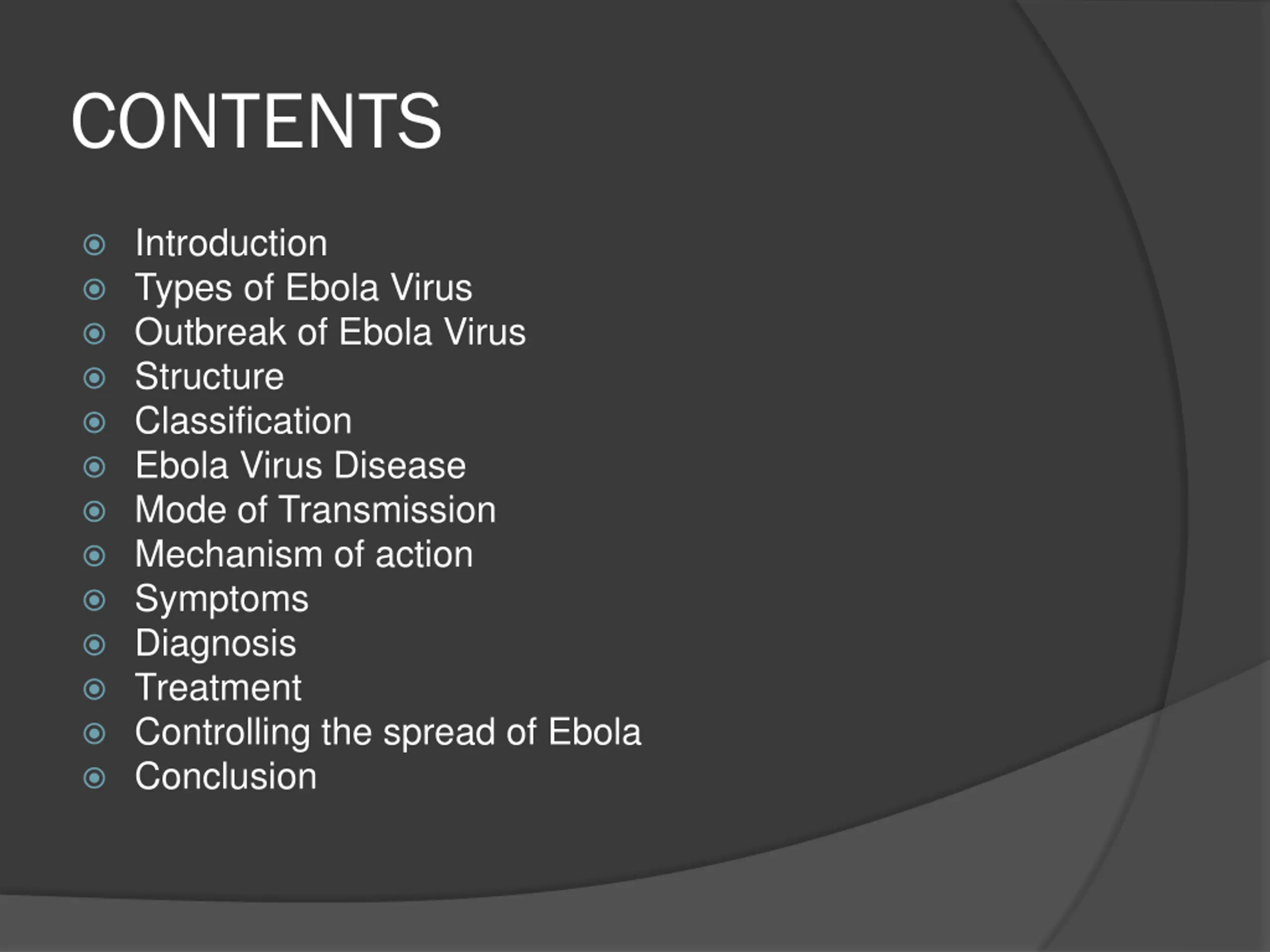 CONTENTS

- Introduction
- Types of Ebola Virus
- Outbreak of Ebola Virus
- Structure
- Classification
- Ebola Virus Disease
- Mode of Transmission
- Mechanism of action
- Symptoms
- Diagnosis
- Treatment
- Controlling the spread of Ebola
- Conclusion